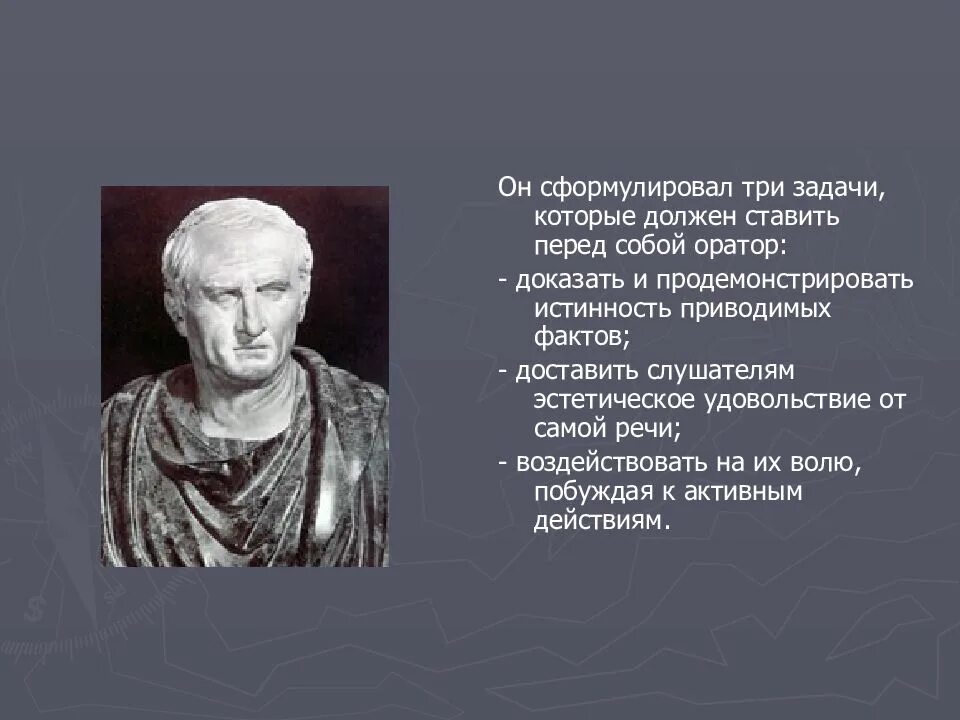 Он сформулировал три задачи, которые должен ставить перед собой оратор:

- доказать и продемонстрировать истинность приводимых фактов;

- доставить слушателям эстетическое удовольствие от самой речи;

- воздействовать на их волю, побуждая к активным действиям.